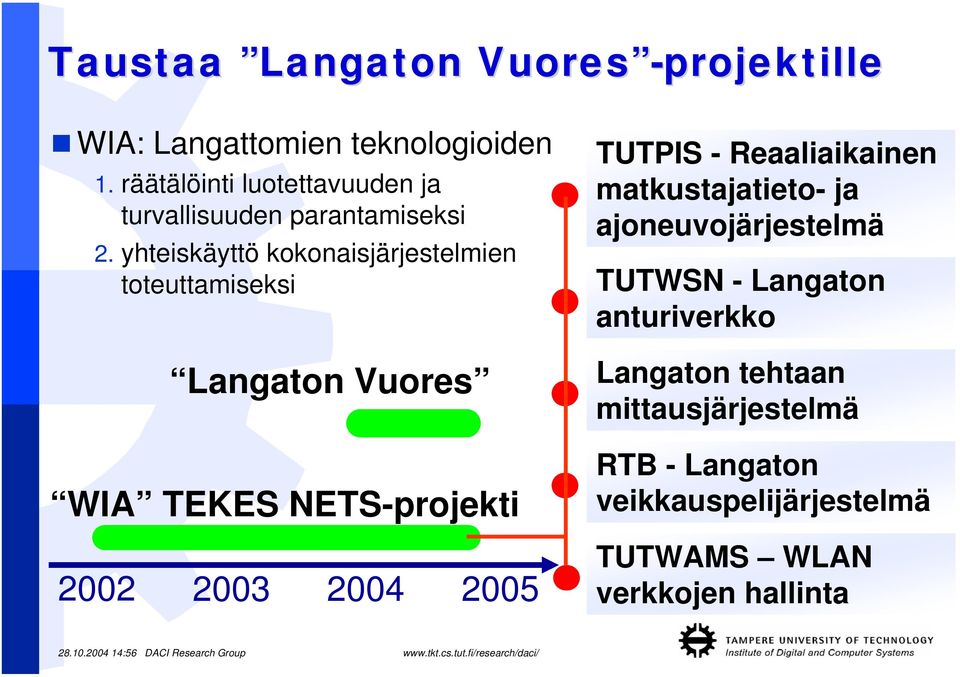 Taustaa ”Langaton Vuores”-projektille

WIA: Langattomien teknologioiden
1. räätälöinti luotettavuuden ja turvallisuuden parantamiseksi
2. yhteiskäyttö kokonaisjärjestelmien toteuttamiseksi

“Langaton Vuores”

“WIA” TEKES NETS-projekti

2002 2003 2004 2005

TUTPIS - Reaaliaikainen matkustajatieto- ja ajoneuvojärjestelmä

TUTWSN - Langaton anturiverkko

Langaton tehtaan mittausjärjestelmä

RTB - Langaton veikkauspelijärjestelmä

TUTWAMS – WLAN verkkojen hallinta

28.10.2004 14:56 DACI Research Group

www.tkt.cs.tut.fi/research/daci/

TAMPERE UNIVERSITY OF TECHNOLOGY
Institute of Digital and Computer Systems